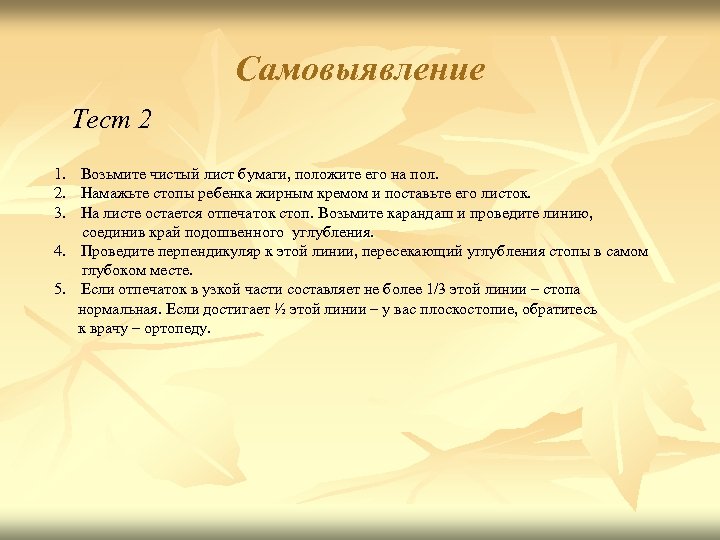 Самовыявление

Тест 2

1. Возьмите чистый лист бумаги, положите его на пол.
2. Намажьте стопы ребенка жирным кремом и поставьте его листок.
3. На листе остается отпечаток стоп. Возьмите карандаш и проведите линию, соединив край подошвенного углубления.
4. Проведите перпендикуляр к этой линии, пересекающий углубления стопы в самом глубоком месте.
5. Если отпечаток в узкой части составляет не более 1/3 этой линии – стопа нормальная. Если достигает ½ этой линии – у вас плоскостопие, обратитесь к врачу – ортопеду.